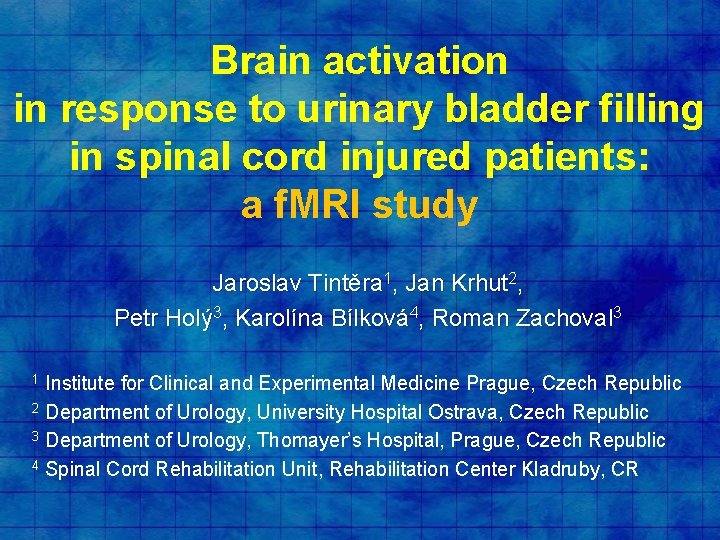 Brain activation in response to urinary bladder filling in spinal cord injured patients: a fMRI study

Jaroslav Tintěra$^1$, Jan Krhut$^2$, Petr Holý$^3$, Karolína Bílková$^4$, Roman Zachoval$^3$

$^1$ Institute for Clinical and Experimental Medicine Prague, Czech Republic
$^2$ Department of Urology, University Hospital Ostrava, Czech Republic
$^3$ Department of Urology, Thomayer's Hospital, Prague, Czech Republic
$^4$ Spinal Cord Rehabilitation Unit, Rehabilitation Center Kladruby, CR